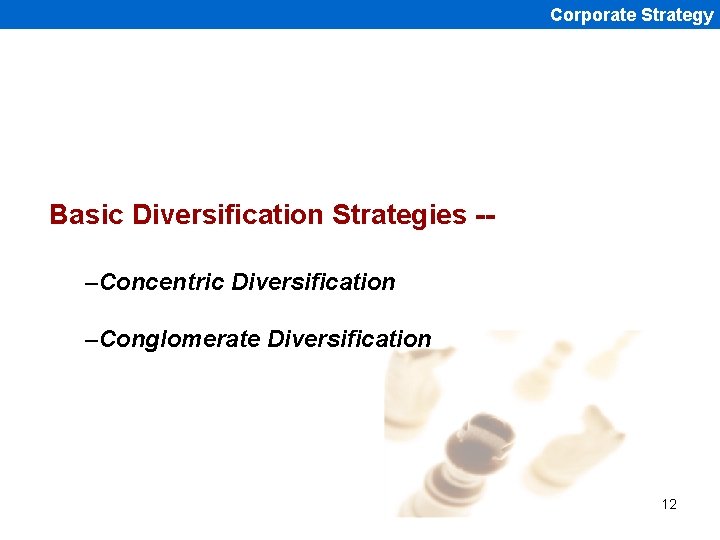 Corporate Strategy

Basic Diversification Strategies --

–Concentric Diversification

–Conglomerate Diversification

12